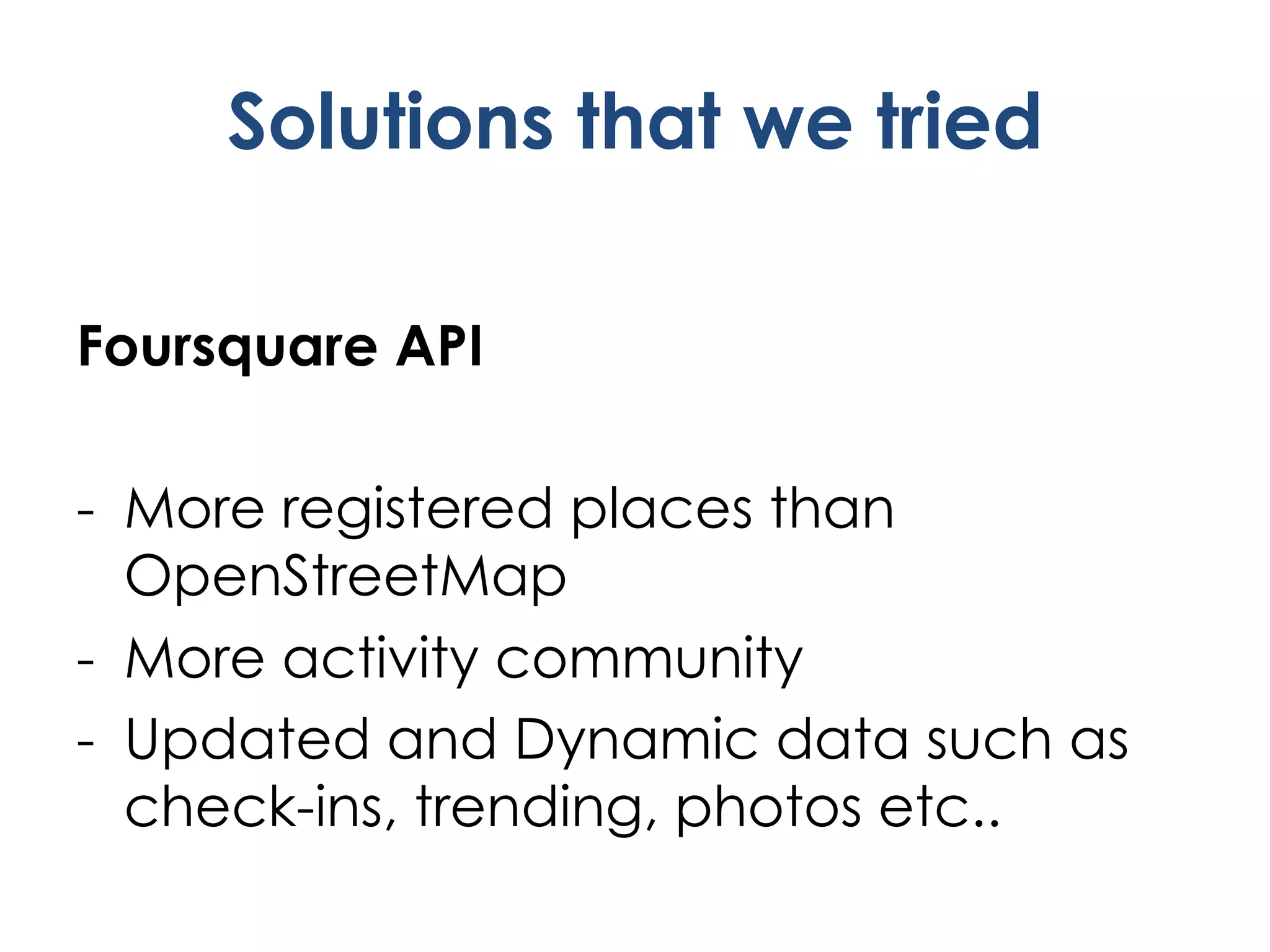 Solutions that we tried

Foursquare API

- More registered places than OpenStreetMap
- More activity community
- Updated and Dynamic data such as check-ins, trending, photos etc..